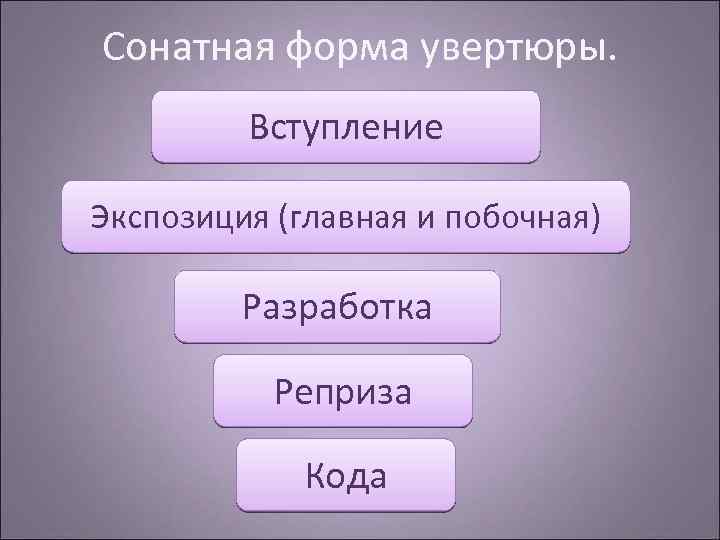 Сонатная форма увертюры.

Вступление

Экспозиция (главная и побочная)

Разработка

Реприза

Кода